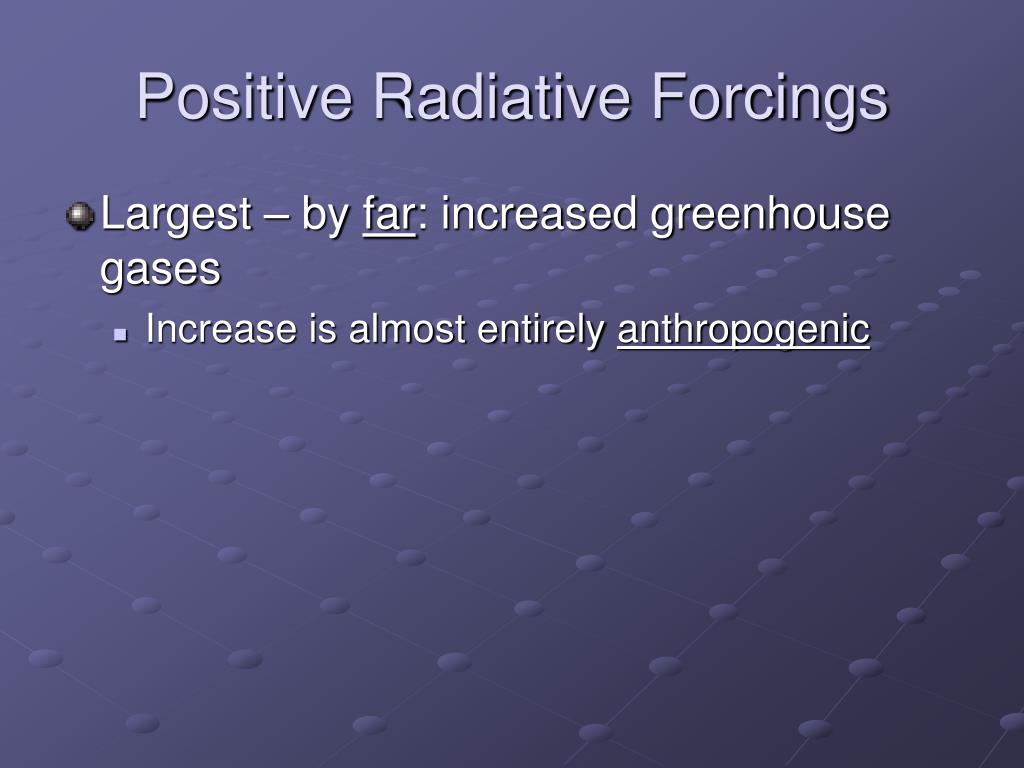 Positive Radiative Forcings

Largest – by far: increased greenhouse gases

Increase is almost entirely anthropogenic